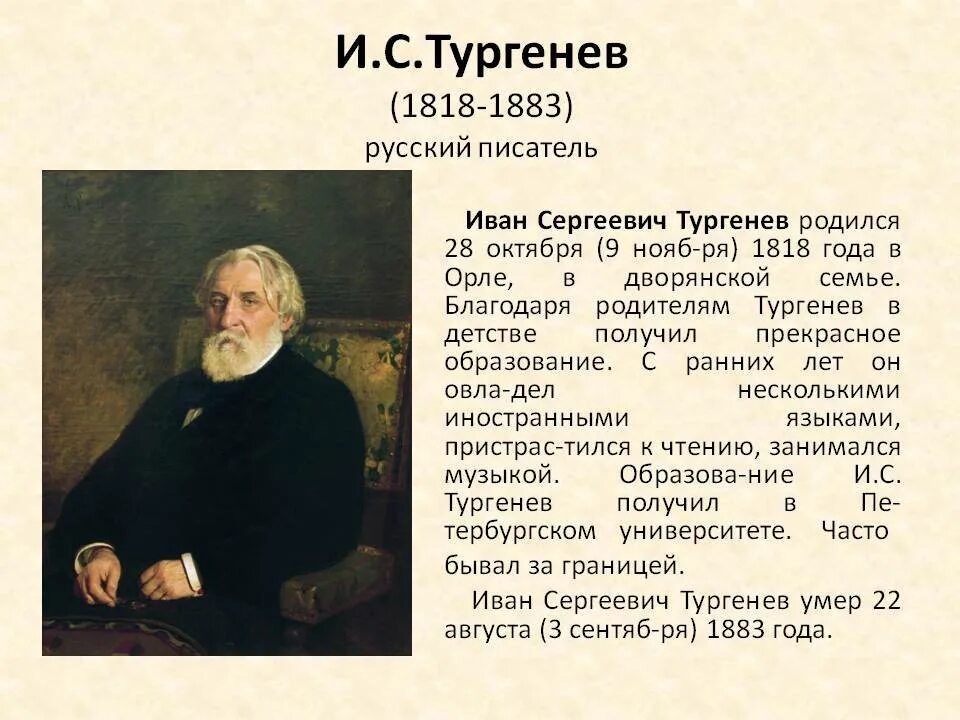 И.С.Тургенев
(1818-1883)
русский писатель

Иван Сергеевич Тургенев родился 28 октября (9 нояб-ря) 1818 года в Орле, в дворянской семье. Благодаря родителям Тургенев в детстве получил прекрасное образование. С ранних лет он овла-дел несколькими иностранными языками, пристрас-тился к чтению, занимался музыкой. Образова-ние И.С. Тургенев получил в Петербургском университете. Часто бывал за границей.

Иван Сергеевич Тургенев умер 22 августа (3 сентяб-ря) 1883 года.